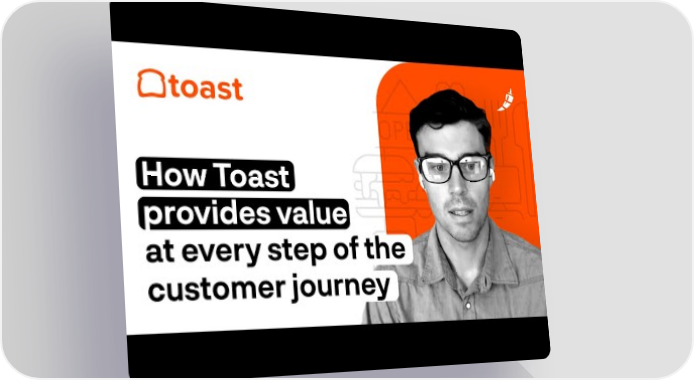 toast

How Toast provides value at every step of the customer journey